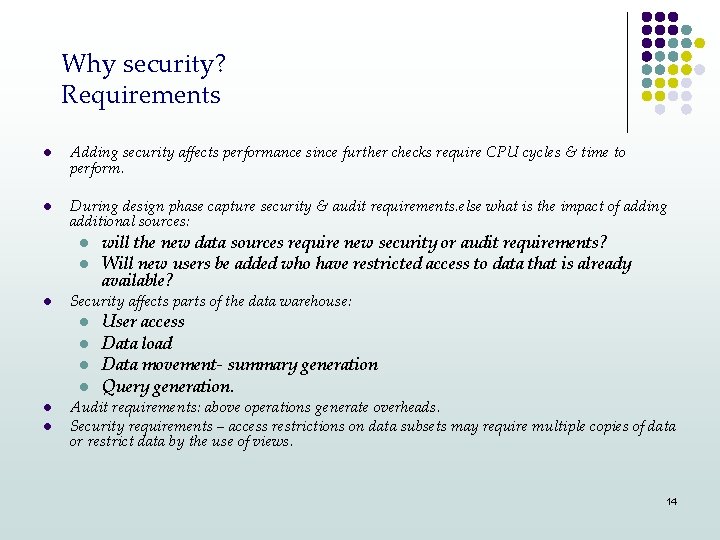 Why security?
Requirements

- Adding security affects performance since further checks require CPU cycles & time to perform.
- During design phase capture security & audit requirements.else what is the impact of adding additional sources:
  - will the new data sources require new security or audit requirements?
  - Will new users be added who have restricted access to data that is already available?
- Security affects parts of the data warehouse:
  - User access
  - Data load
  - Data movement- summary generation
  - Query generation.
- Audit requirements: above operations generate overheads.
- Security requirements – access restrictions on data subsets may require multiple copies of data or restrict data by the use of views.

14